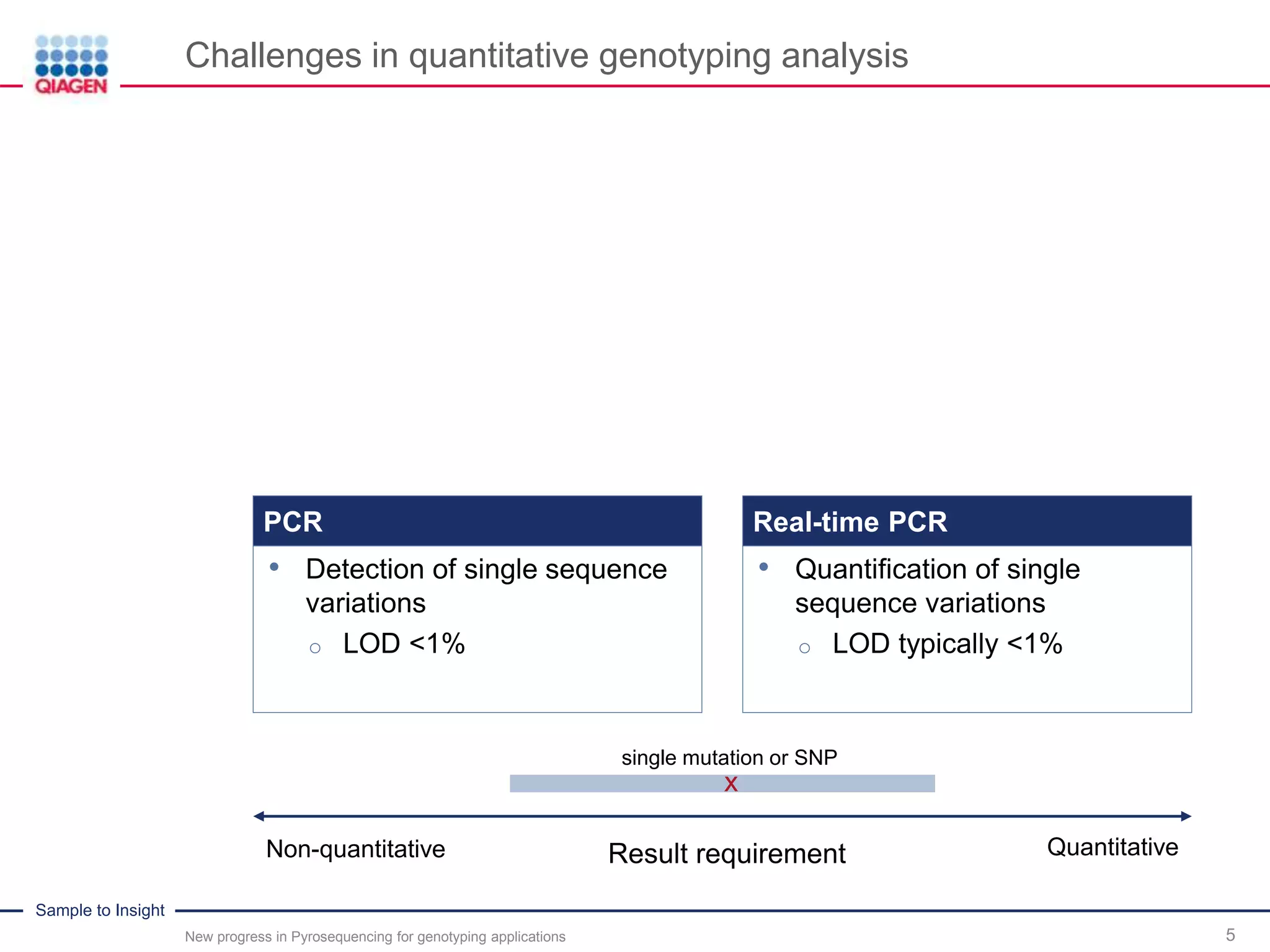 QIAGEN

Challenges in quantitative genotyping analysis

PCR
• Detection of single sequence variations
○ LOD <1%

Real-time PCR
• Quantification of single sequence variations
○ LOD typically <1%

single mutation or SNP

X

Non-quantitative

Result requirement

Quantitative

Sample to Insight

New progress in Pyrosequencing for genotyping applications

5